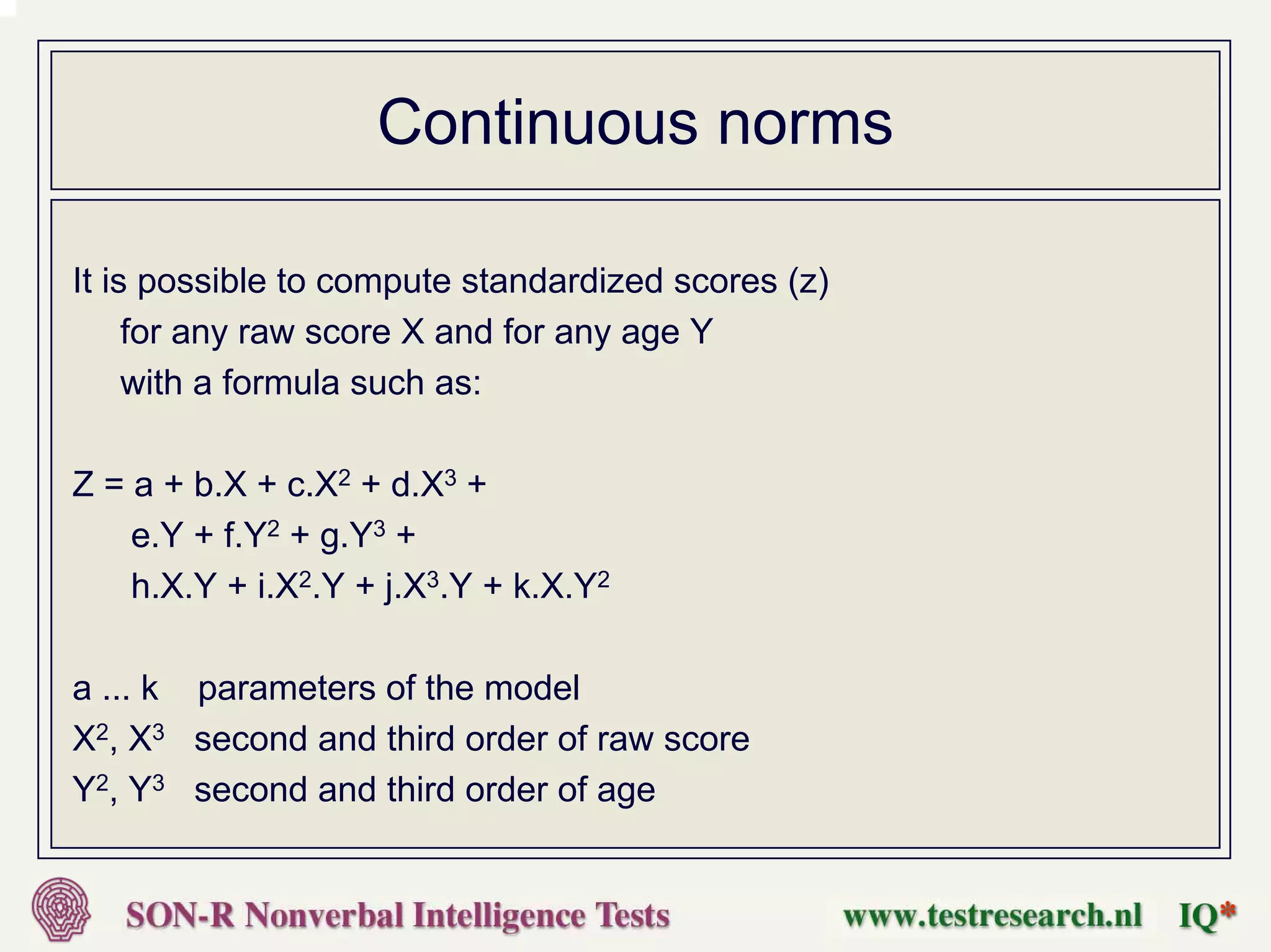 Continuous norms

It is possible to compute standardized scores (z) for any raw score X and for any age Y with a formula such as:

$Z = a + b.X + c.X^2 + d.X^3 +$
$e.Y + f.Y^2 + g.Y^3 +$
$h.X.Y + i.X^2.Y + j.X^3.Y + k.X.Y^2$

a ... k parameters of the model
$X^2$, $X^3$ second and third order of raw score
$Y^2$, $Y^3$ second and third order of age

SON-R Nonverbal Intelligence Tests

www.testresearch.nl IQ*